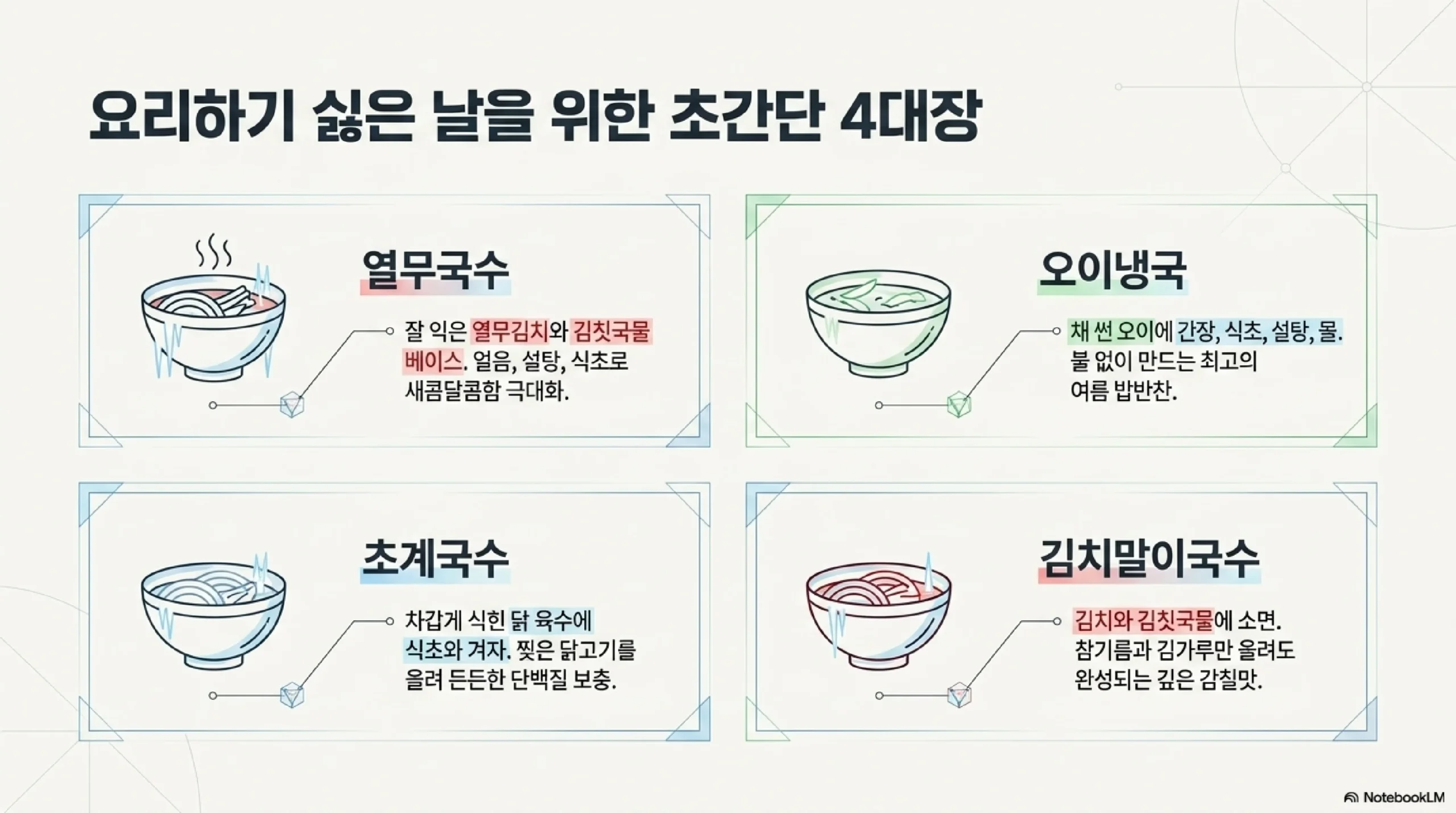 요리하기 싫은 날을 위한 초간단 4대장

열무국수

잘 익은 열무김치와 김칫국물 베이스. 얼음, 설탕, 식초로 새콤달콤함 극대화.

오이냉국

채 썬 오이에 간장, 식초, 설탕, 물. 불 없이 만드는 최고의 여름 밥반찬.

초계국수

차갑게 식힌 닭 육수에 식초와 겨자. 찢은 닭고기를 올려 든든한 단백질 보충.

김치말이국수

김치와 김칫국물에 소면. 참기름과 김가루만 올려도 완성되는 깊은 감칠맛.

NotebookLM